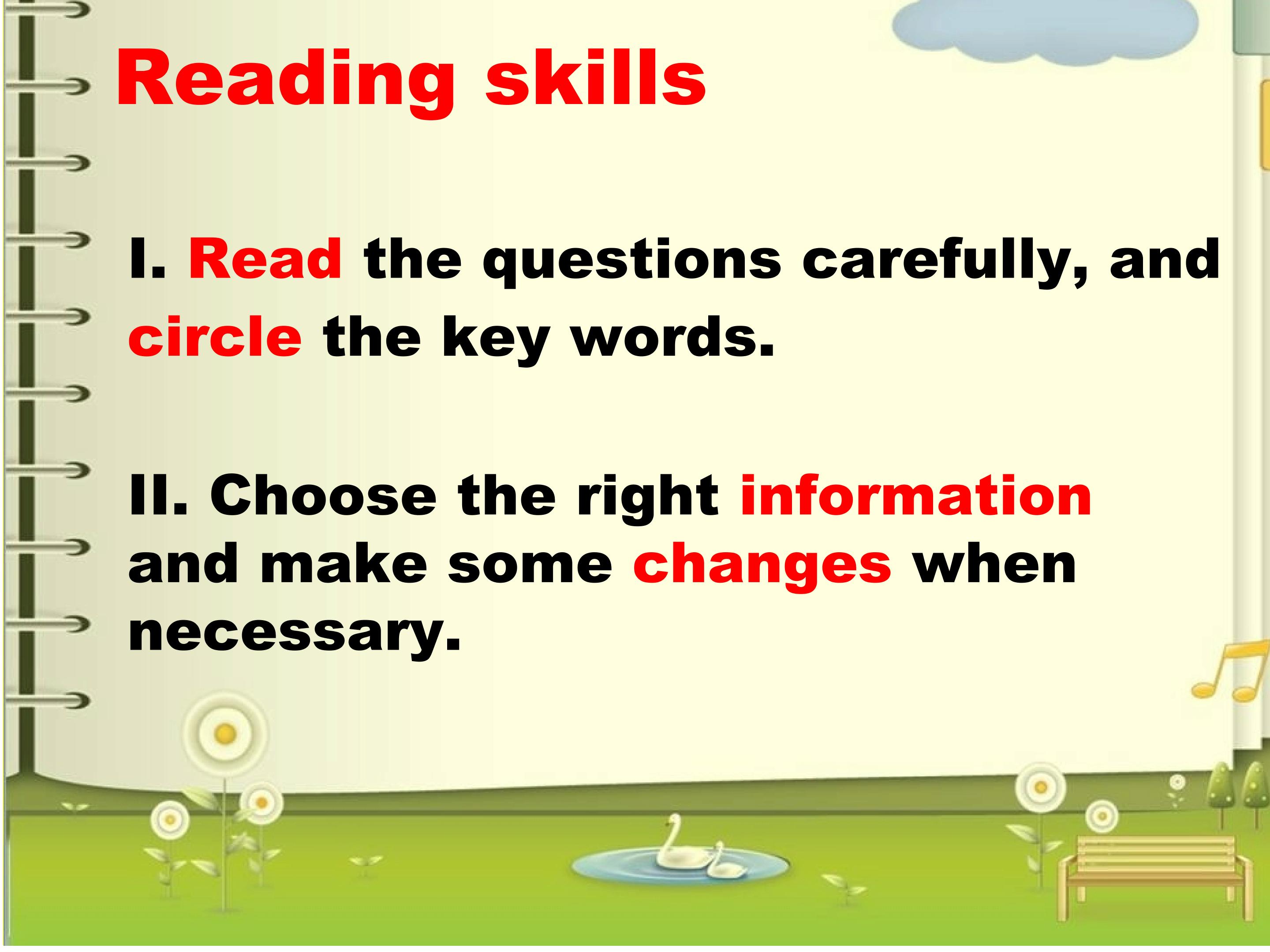 Reading skills

I. Read the questions carefully, and circle the key words.

II. Choose the right information and make some changes when necessary.